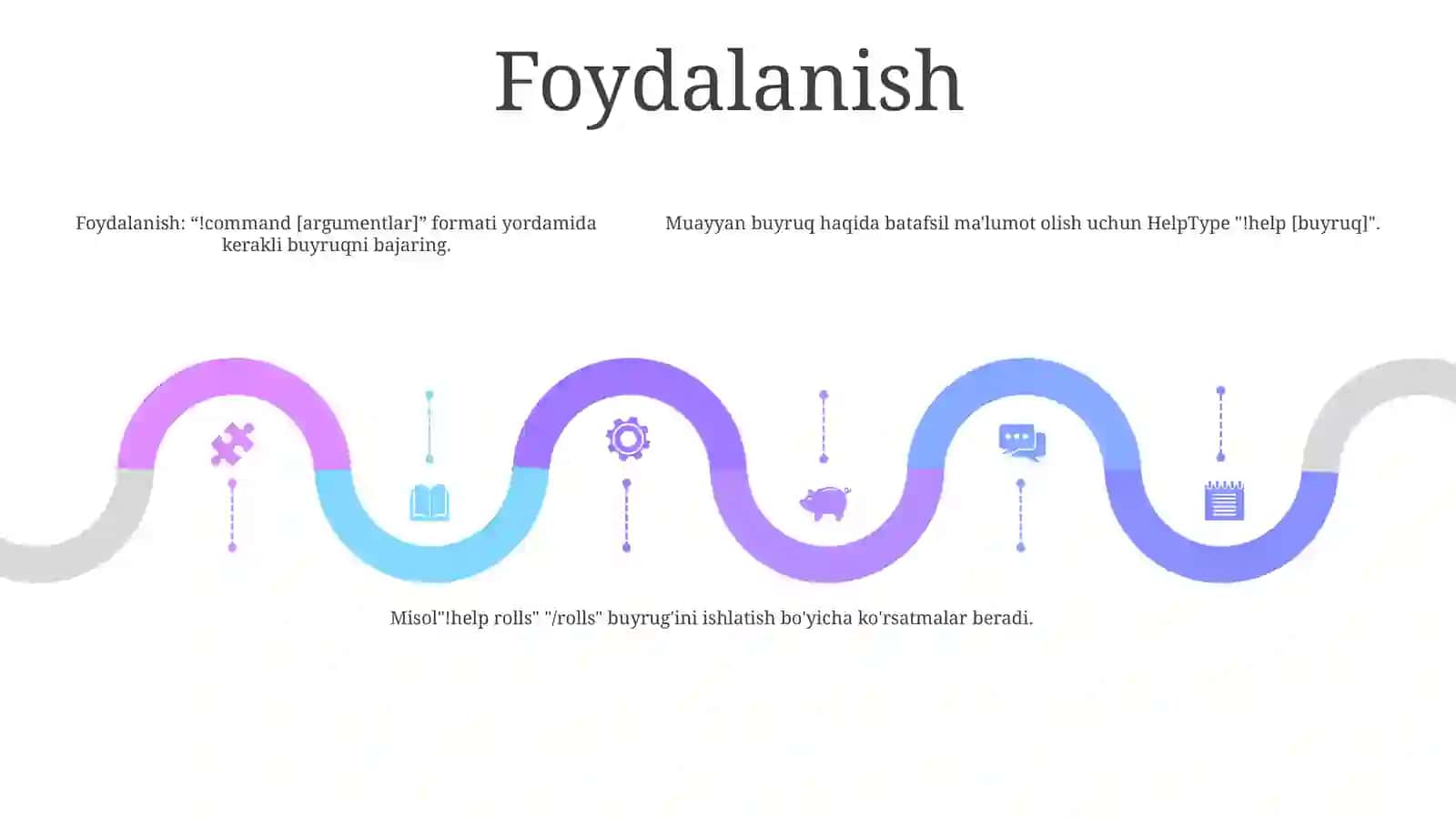 Foydalanish

Foydalanish: “!command [argumentlar]” formati yordamida kerakli buyruqni bajaring.

Muayyan buyruq haqida batafsil ma'lumot olish uchun HelpType "!help [buyruq]".

Misol"!help rolls" "/rolls" buyrug'ini ishlatish bo'yicha ko'rsatmalar beradi.